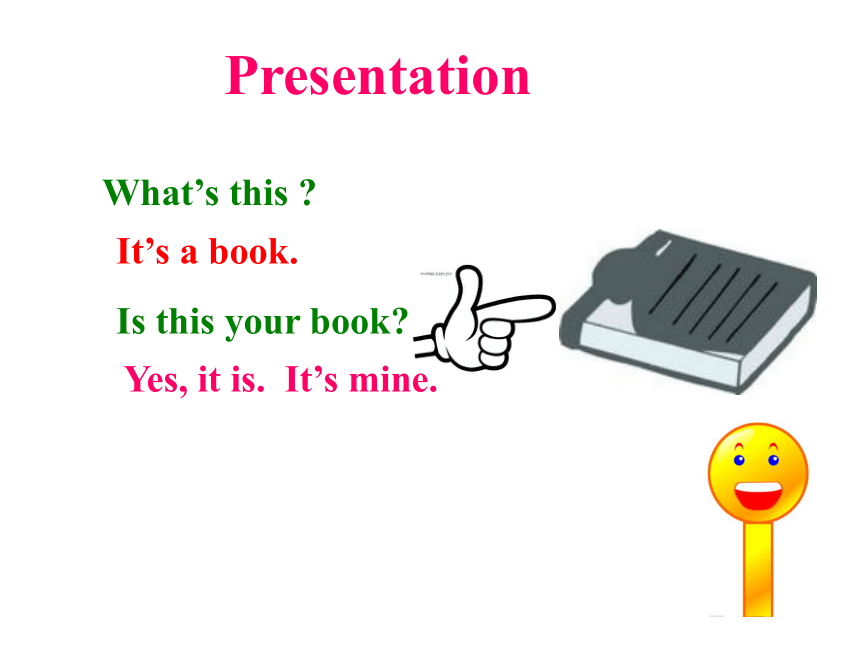 Presentation

What’s this ?

It’s a book.

Is this your book?

Yes, it is. It’s mine.